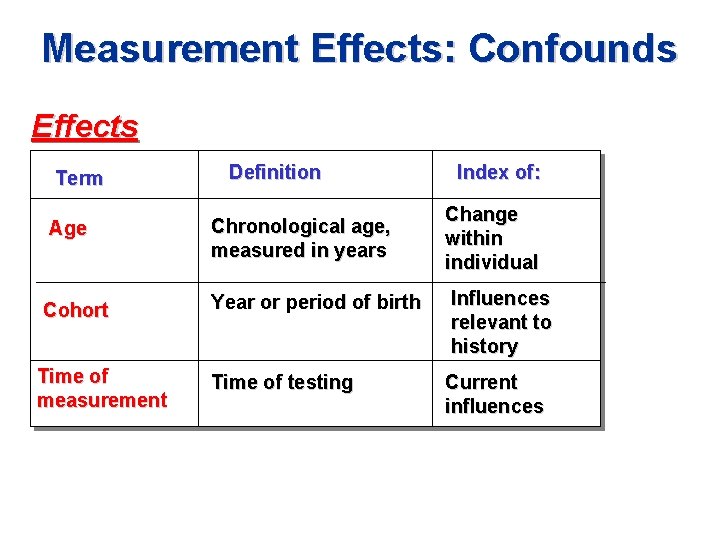 Measurement Effects: Confounds

Effects

| Term | Definition | Index of: |
|---|---|---|
| Age | Chronological age, measured in years | Change within individual |
| Cohort | Year or period of birth | Influences relevant to history |
| Time of measurement | Time of testing | Current influences |